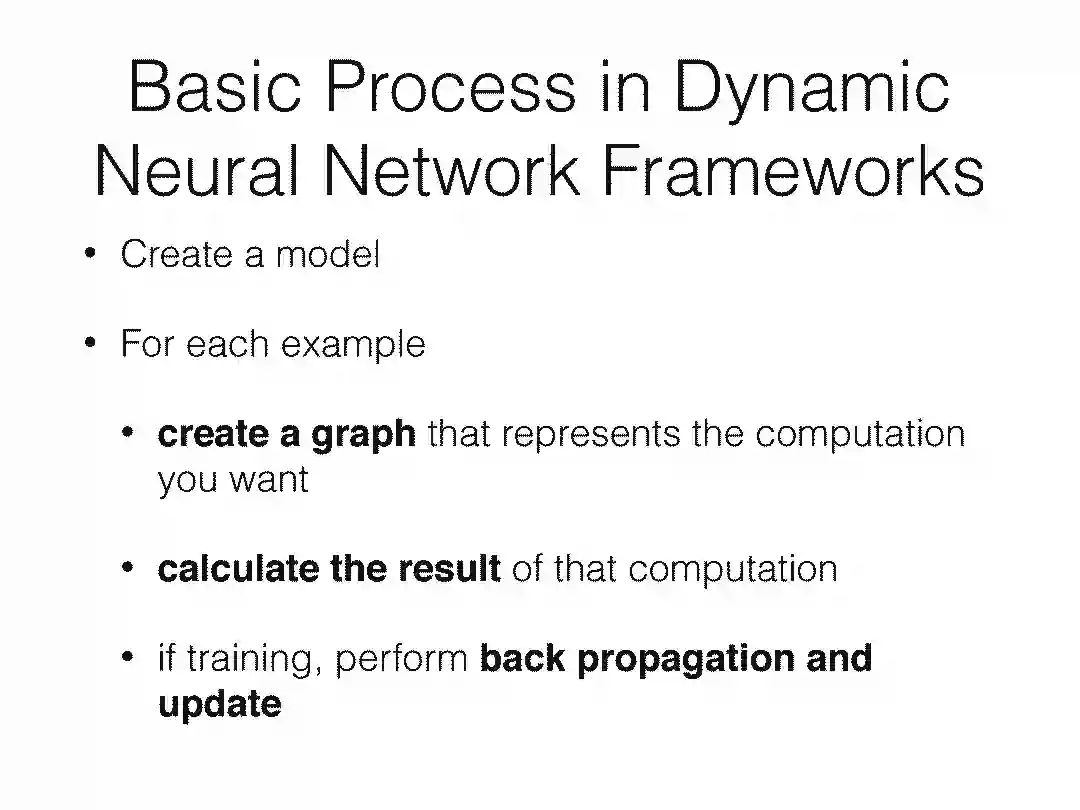 Basic Process in Dynamic Neural Network Frameworks

• Create a model

• For each example

• create a graph that represents the computation you want

• calculate the result of that computation

• if training, perform back propagation and update